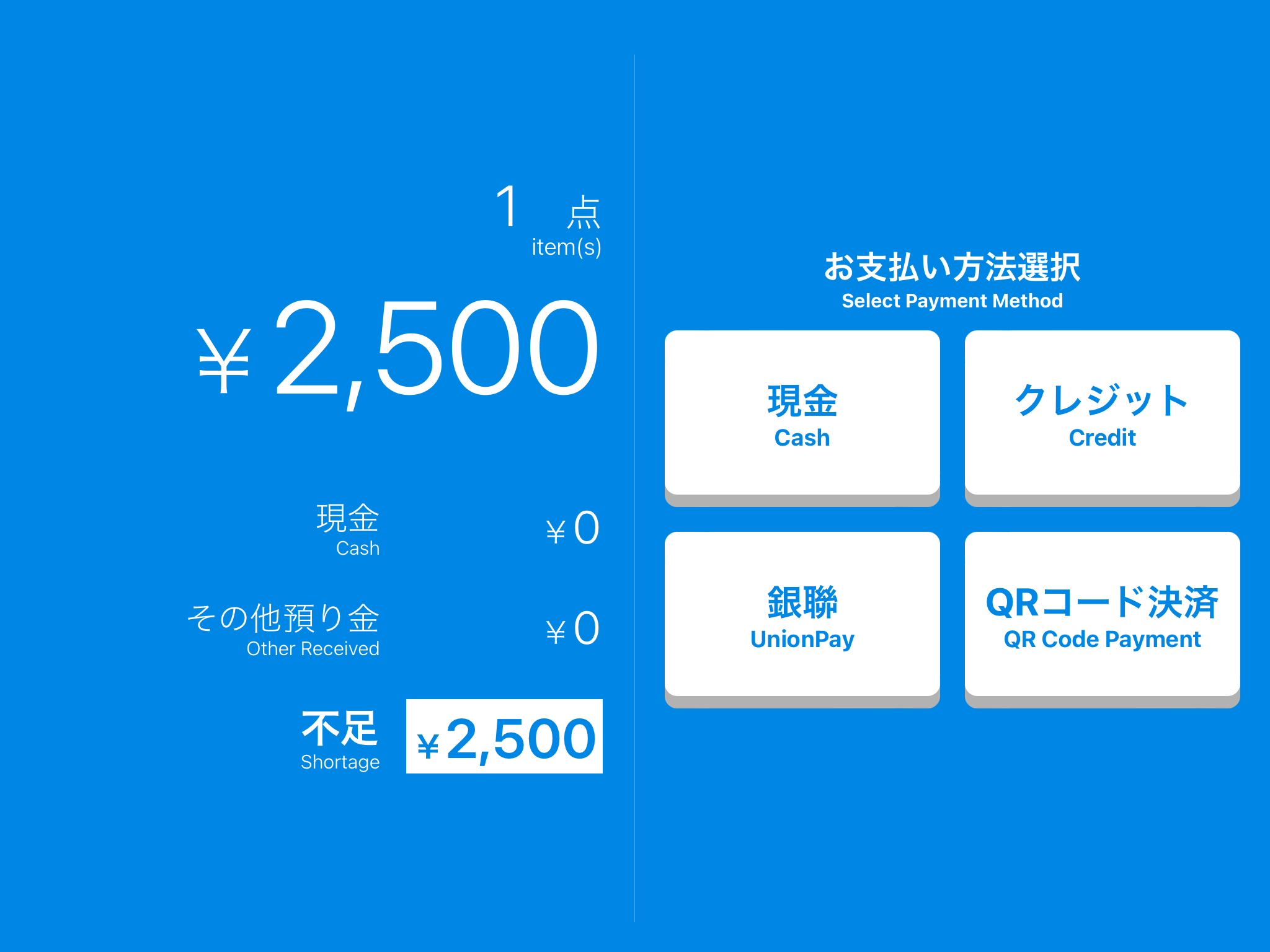 1 点
item(s)

¥2,500

現金
Cash
¥0

その他預り金
Other Received
¥0

不足
Shortage
¥2,500

お支払い方法選択
Select Payment Method

現金
Cash

クレジット
Credit

銀聯
UnionPay

QRコード決済
QR Code Payment